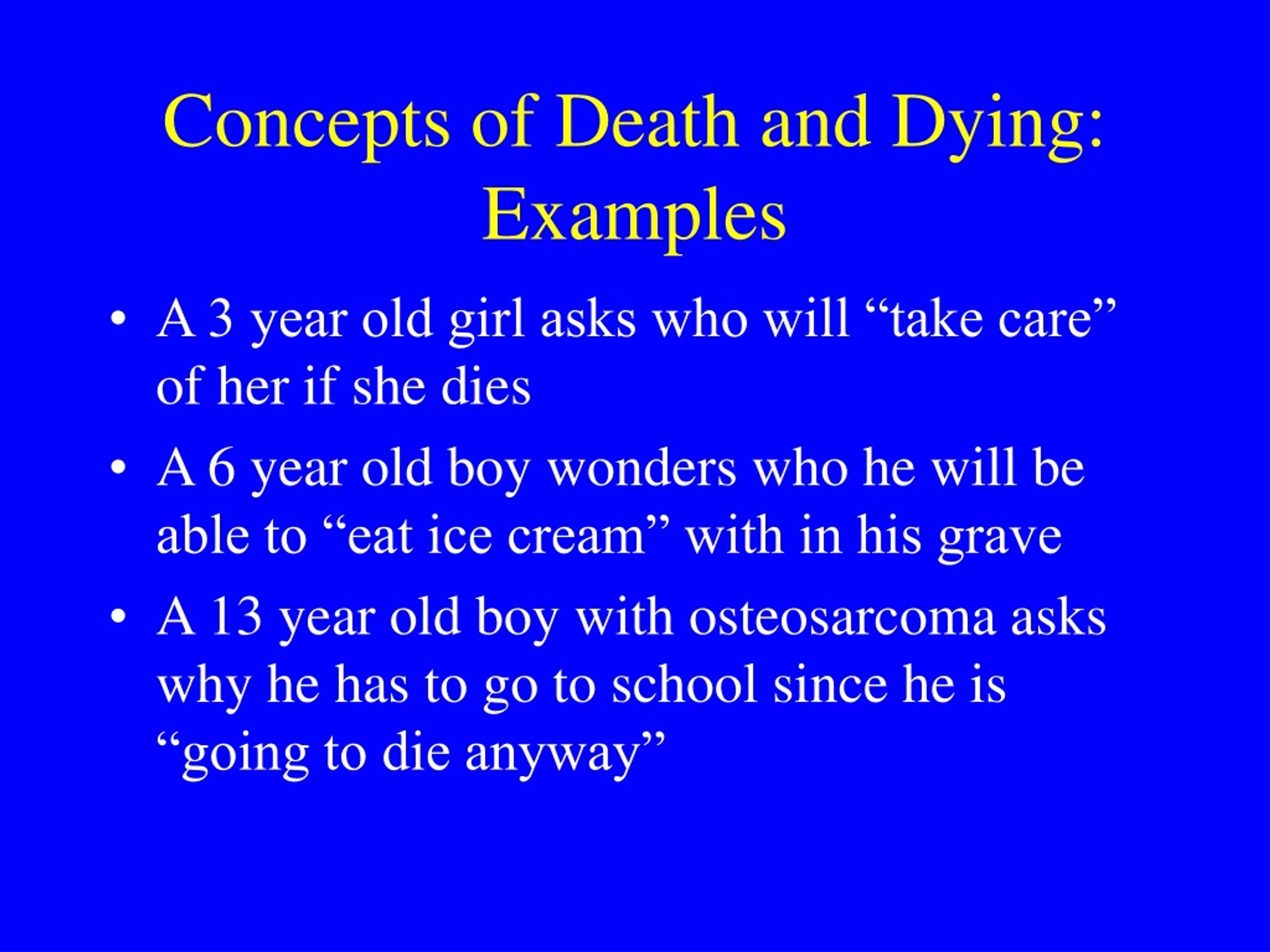 Concepts of Death and Dying: Examples

• A 3 year old girl asks who will “take care” of her if she dies
• A 6 year old boy wonders who he will be able to “eat ice cream” with in his grave
• A 13 year old boy with osteosarcoma asks why he has to go to school since he is “going to die anyway”